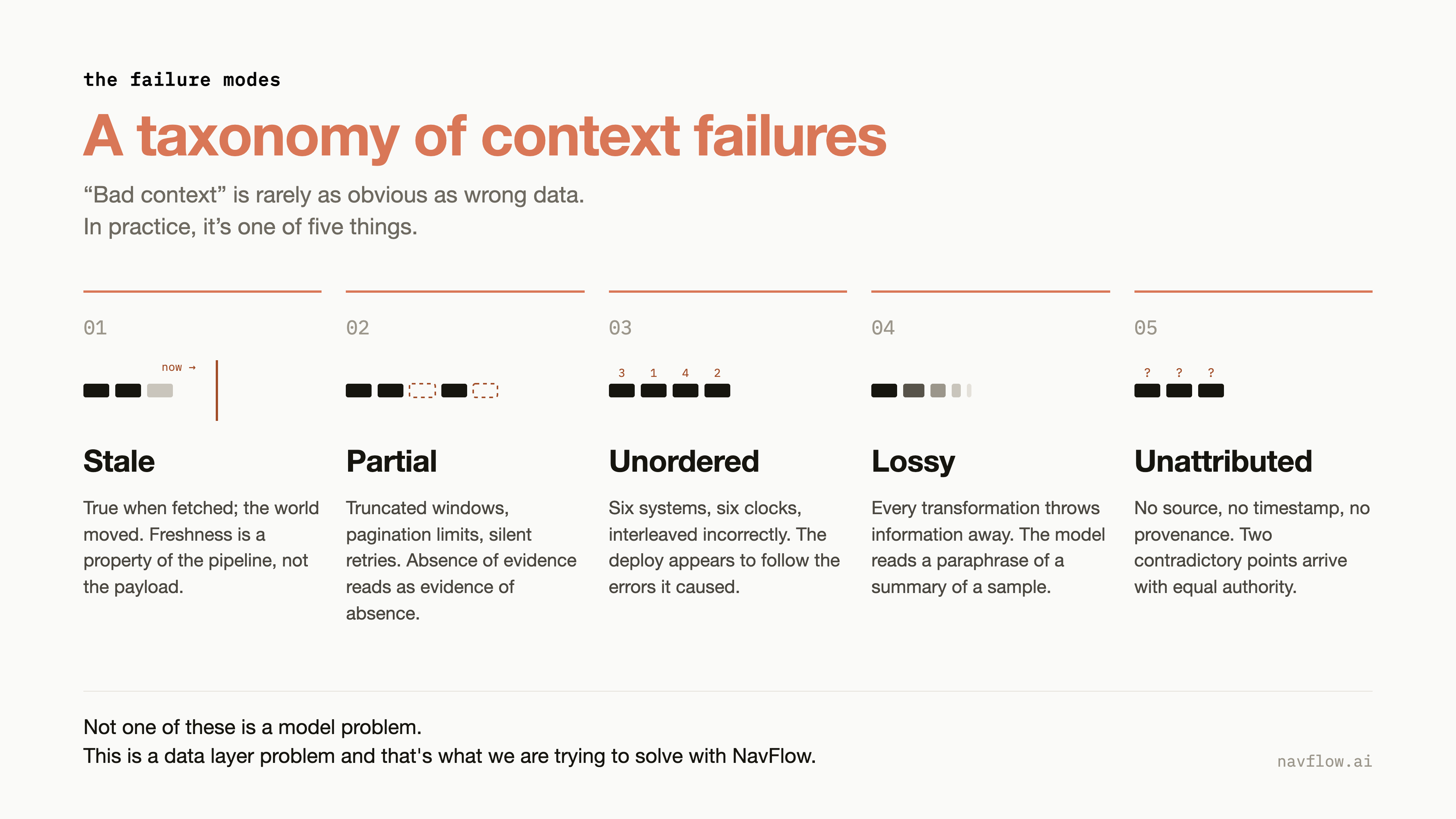 the failure modes

A taxonomy of context failures

“Bad context” is rarely as obvious as wrong data.
In practice, it’s one of five things.

01

now →

Stale

True when fetched; the world moved. Freshness is a property of the pipeline, not the payload.

02

Partial

Truncated windows, pagination limits, silent retries. Absence of evidence reads as evidence of absence.

03

3 1 4 2

Unordered

Six systems, six clocks, interleaved incorrectly. The deploy appears to follow the errors it caused.

04

Lossy

Every transformation throws information away. The model reads a paraphrase of a summary of a sample.

05

? ? ?

Unattributed

No source, no timestamp, no provenance. Two contradictory points arrive with equal authority.

Not one of these is a model problem.
This is a data layer problem and that's what we are trying to solve with NavFlow.

navflow.ai